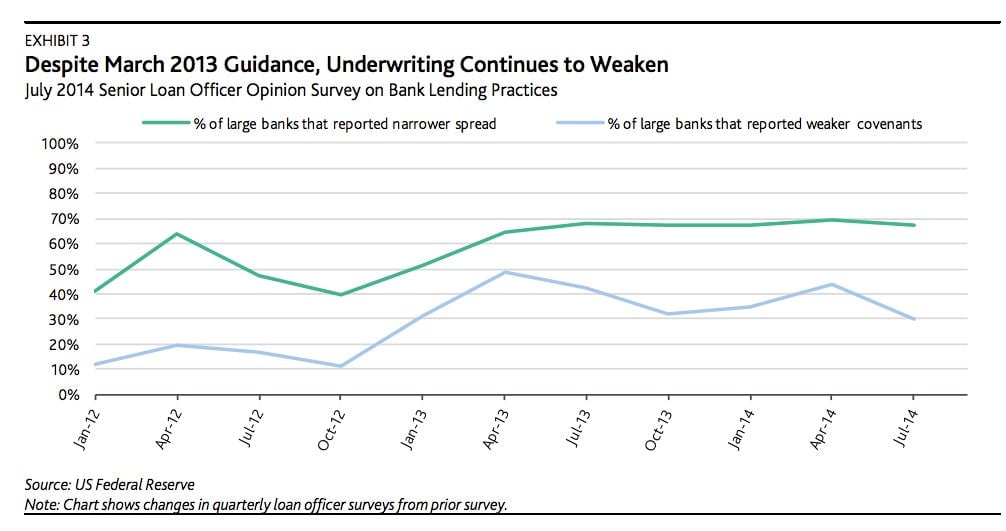 EXHIBIT 3

Despite March 2013 Guidance, Underwriting Continues to Weaken

July 2014 Senior Loan Officer Opinion Survey on Bank Lending Practices

% of large banks that reported narrower spread

% of large banks that reported weaker covenants

100%
90%
80%
70%
60%
50%
40%
30%
20%
10%
0%

Jan-12
Apr-12
Jul-12
Oct-12
Jan-13
Apr-13
Jul-13
Oct-13
Jan-14
Apr-14
Jul-14

Source: US Federal Reserve

Note: Chart shows changes in quarterly loan officer surveys from prior survey.